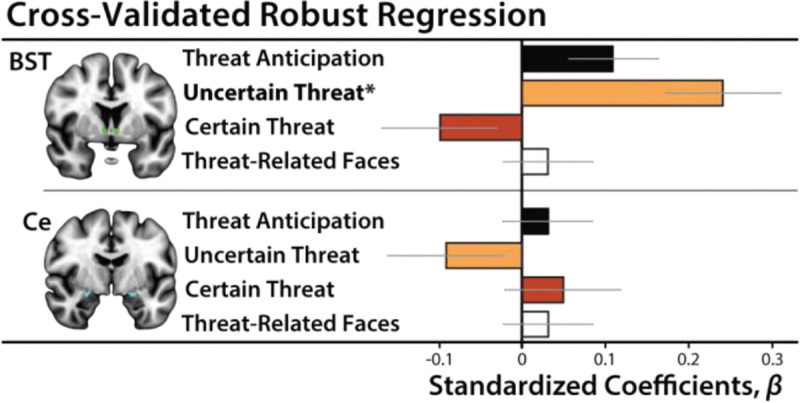 Cross-Validated Robust Regression

BST
Threat Anticipation
Uncertain Threat*
Certain Threat
Threat-Related Faces

Ce
Threat Anticipation
Uncertain Threat
Certain Threat
Threat-Related Faces

-0.1
0
0.1
0.2
0.3

Standardized Coefficients, $\beta$